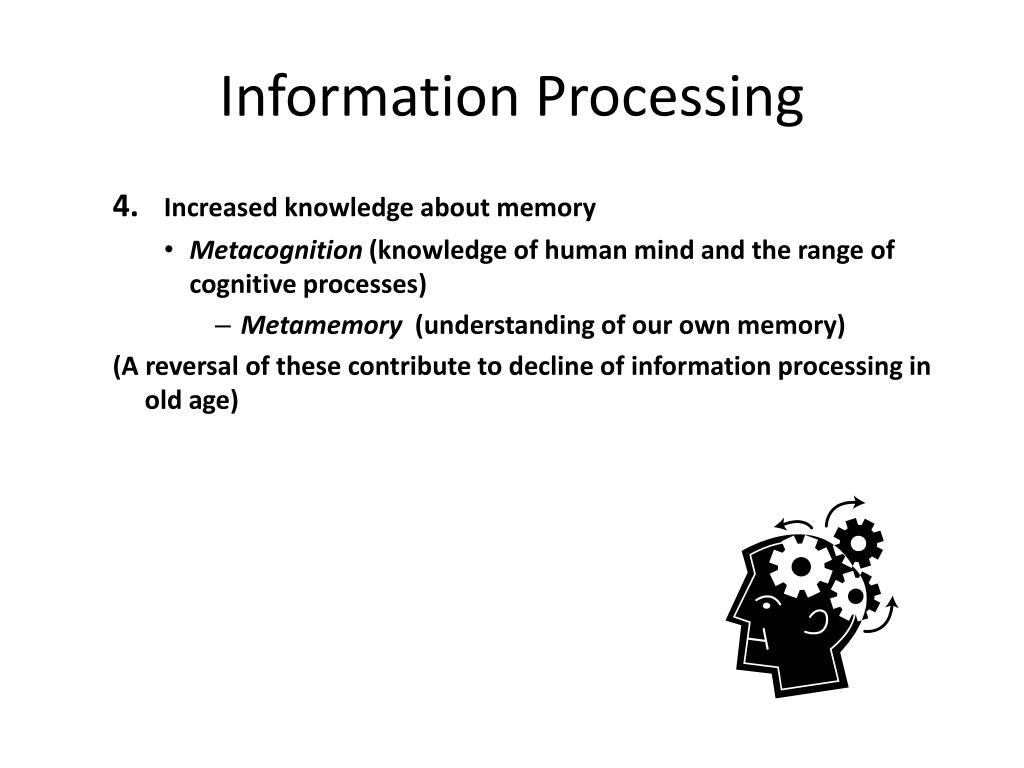 Information Processing

4. Increased knowledge about memory

• Metacognition (knowledge of human mind and the range of cognitive processes)

– Metamemory (understanding of our own memory)

(A reversal of these contribute to decline of information processing in old age)